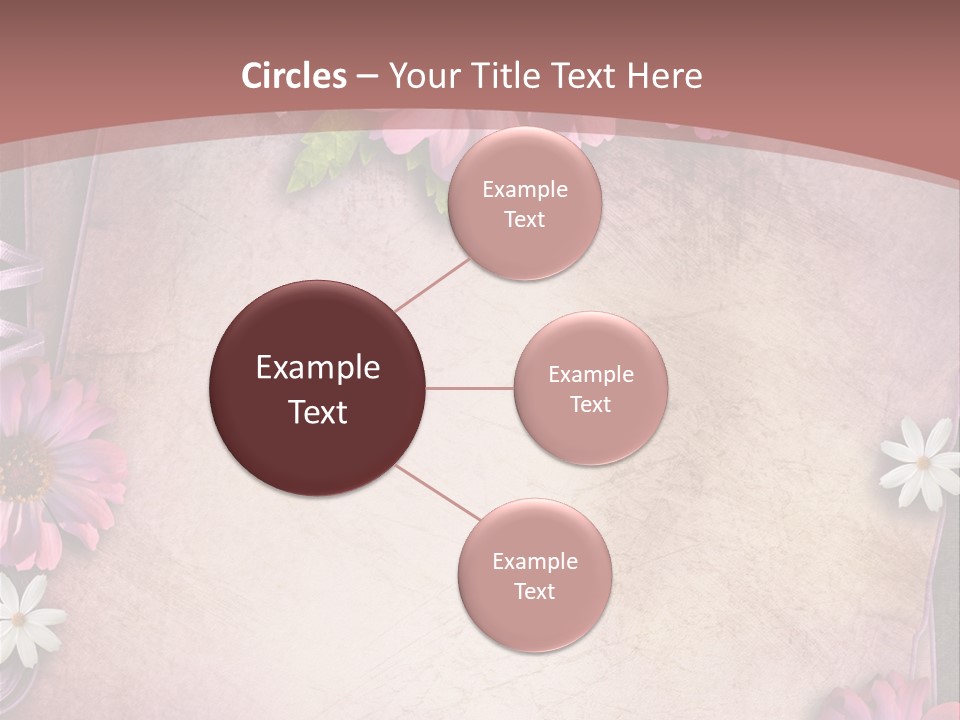 Circles – Your Title Text Here

Example Text

Example Text

Example Text

Example Text